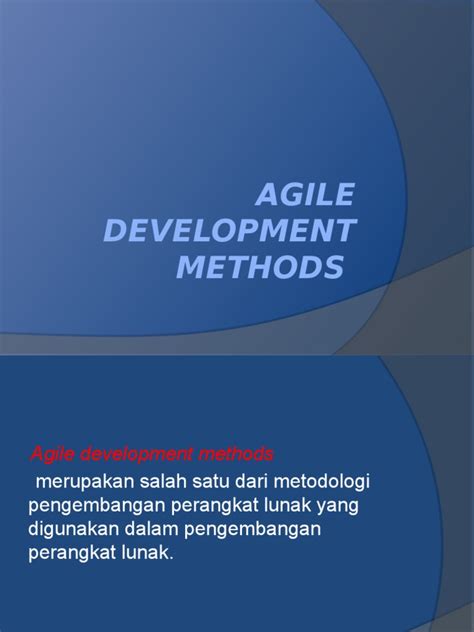 AGILE DEVELOPMENT METHODS

Agile development methods

merupakan salah satu dari metodologi pengembangan perangkat lunak yang digunakan dalam pengembangan perangkat lunak.